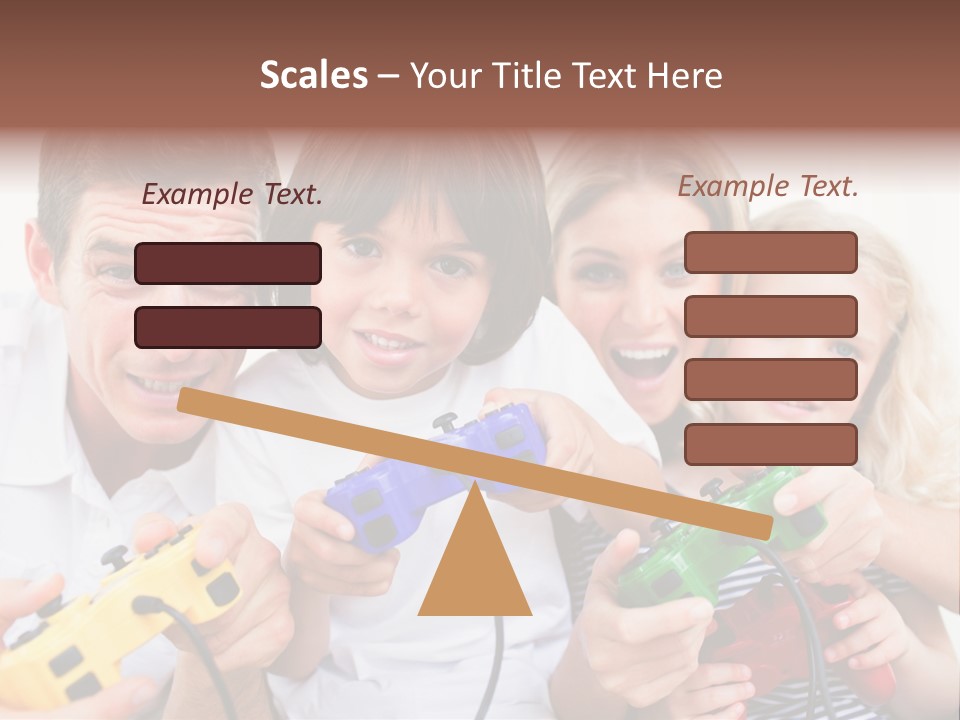 Scales – Your Title Text Here

Example Text.

Example Text.